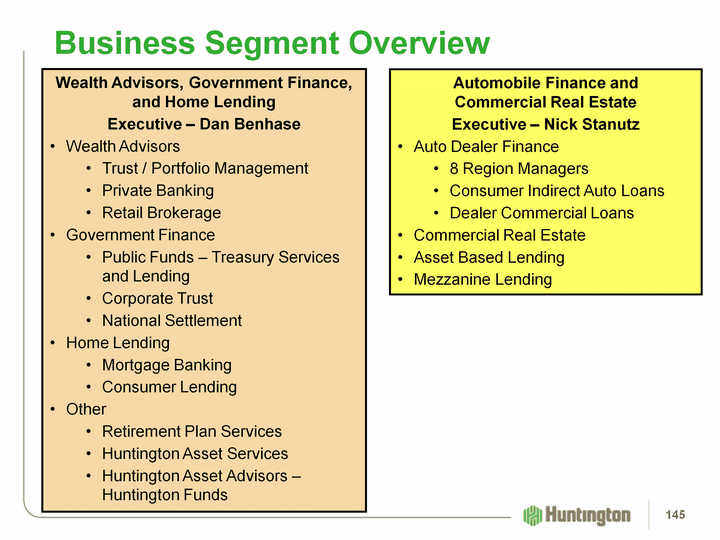 Business Segment Overview

Wealth Advisors, Government Finance, and Home Lending
Executive – Dan Benhase

• Wealth Advisors
 • Trust / Portfolio Management
 • Private Banking
 • Retail Brokerage
• Government Finance
 • Public Funds – Treasury Services and Lending
 • Corporate Trust
 • National Settlement
• Home Lending
 • Mortgage Banking
 • Consumer Lending
• Other
 • Retirement Plan Services
 • Huntington Asset Services
 • Huntington Asset Advisors – Huntington Funds

Automobile Finance and Commercial Real Estate
Executive – Nick Stanutz

• Auto Dealer Finance
 • 8 Region Managers
 • Consumer Indirect Auto Loans
 • Dealer Commercial Loans
• Commercial Real Estate
• Asset Based Lending
• Mezzanine Lending

Huntington

145